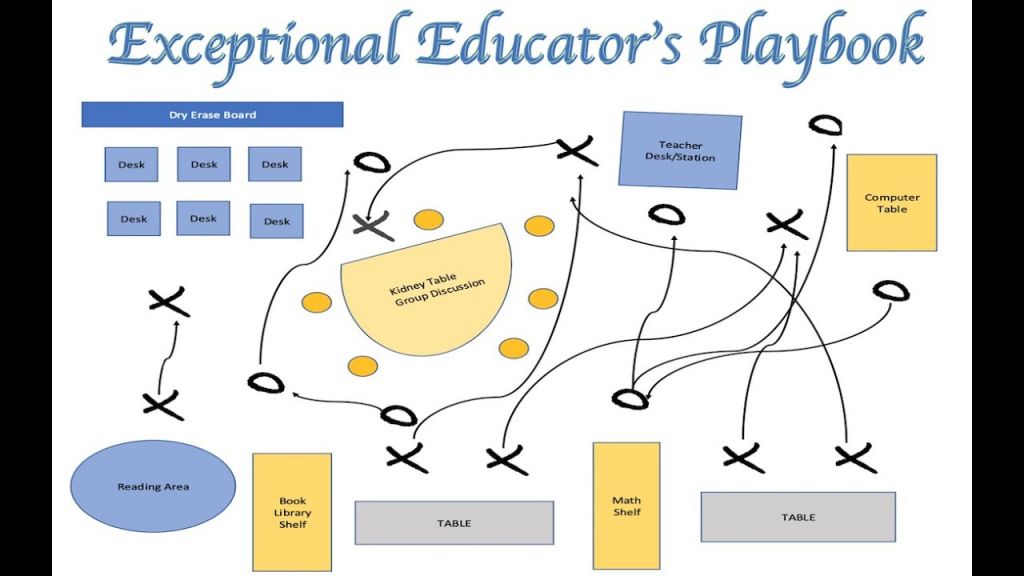 Exceptional Educator's Playbook

Dry Erase Board

Desk Desk Desk

Desk Desk Desk

Teacher Desk/Station

Computer Table

Kidney Table Group Discussion

Reading Area

Book Library Shelf

TABLE

Math Shelf

TABLE